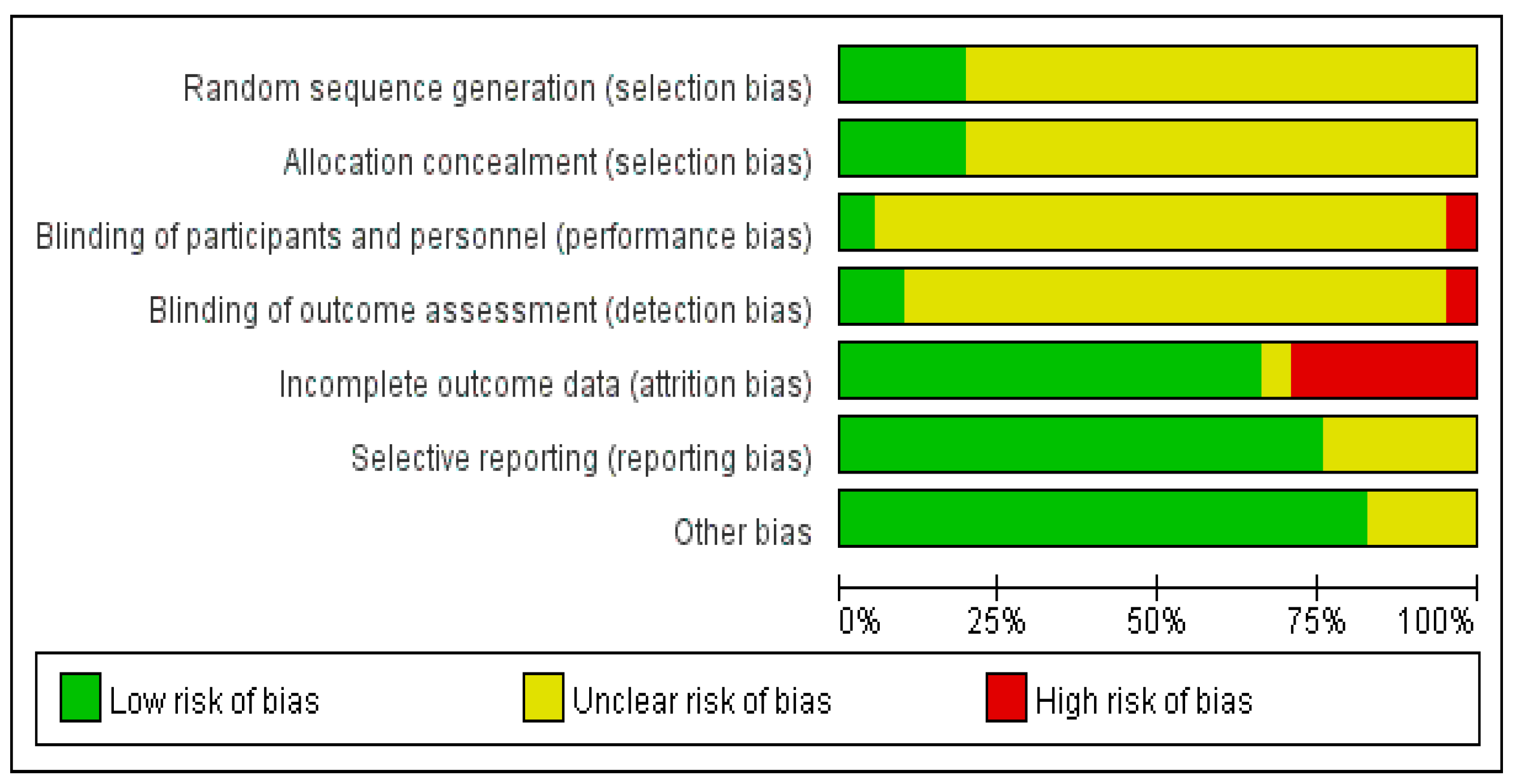 Random sequence generation (selection bias)
Allocation concealment (selection bias)
Blinding of participants and personnel (performance bias)
Blinding of outcome assessment (detection bias)
Incomplete outcome data (attrition bias)
Selective reporting (reporting bias)
Other bias

0% 25% 50% 75% 100%

Low risk of bias
Unclear risk of bias
High risk of bias